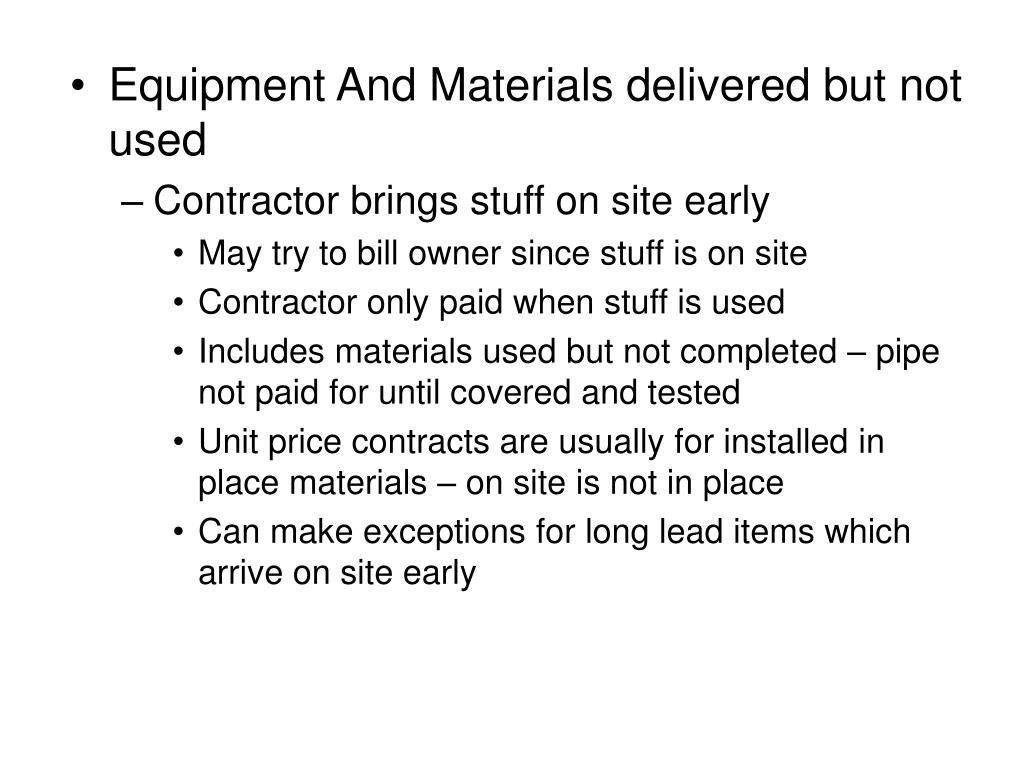 • Equipment And Materials delivered but not used

– Contractor brings stuff on site early

• May try to bill owner since stuff is on site

• Contractor only paid when stuff is used

• Includes materials used but not completed – pipe not paid for until covered and tested

• Unit price contracts are usually for installed in place materials – on site is not in place

• Can make exceptions for long lead items which arrive on site early